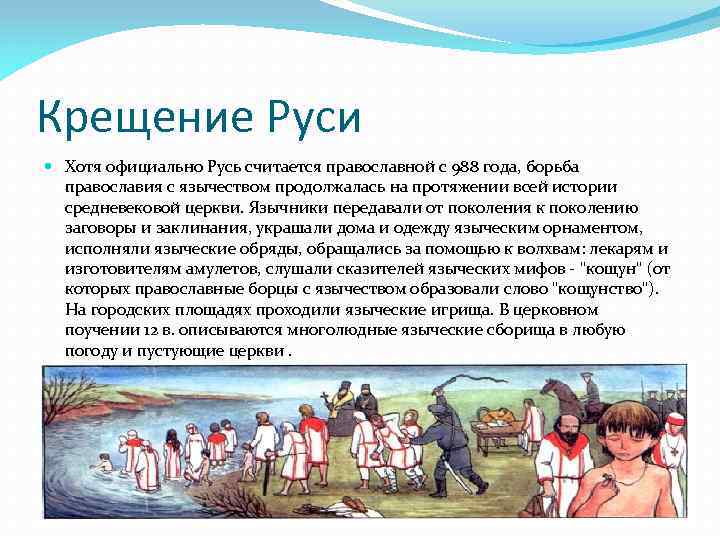 Крещение Руси

Хотя официально Русь считается православной с 988 года, борьба православия с язычеством продолжалась на протяжении всей истории средневековой церкви. Язычники передавали от поколения к поколению заговоры и заклинания, украшали дома и одежду языческим орнаментом, исполняли языческие обряды, обращались за помощью к волхвам: лекарям и изготовителям амулетов, слушали сказителей языческих мифов - "кощун" (от которых православные борцы с язычеством образовали слово "кощунство"). На городских площадях проходили языческие игрища. В церковном поучении 12 в. описываются многолюдные языческие сборища в любую погоду и пустующие церкви .